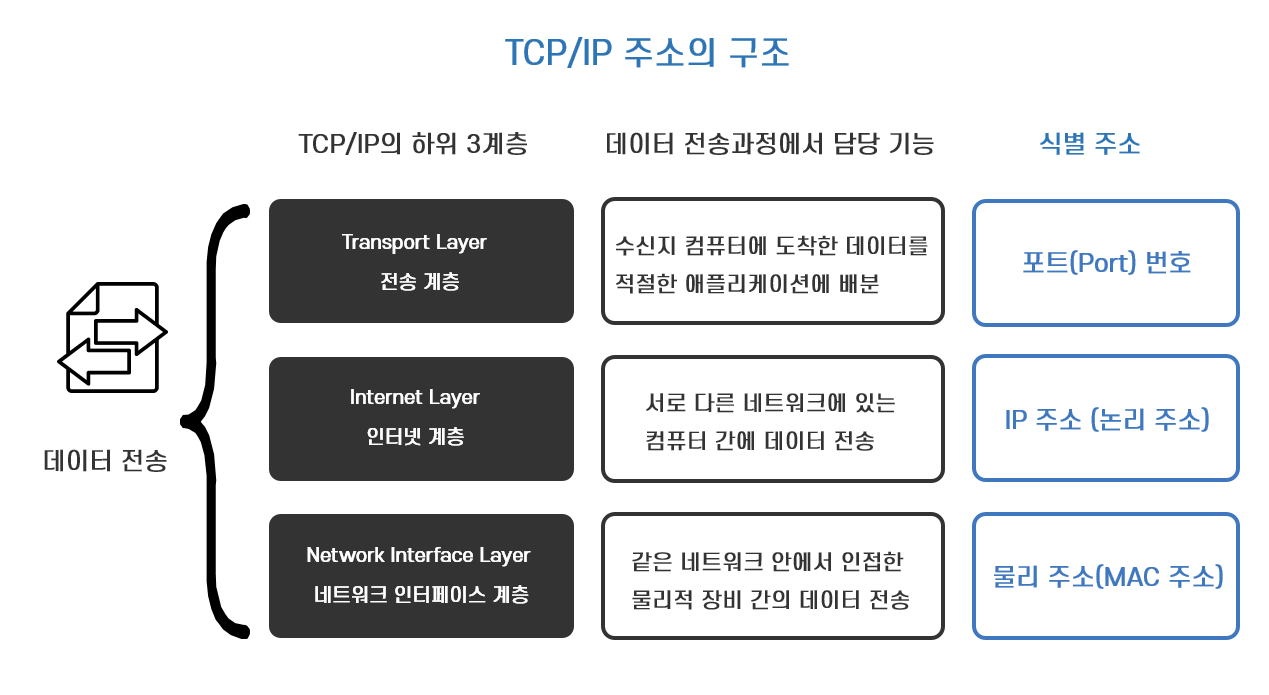 TCP/IP 주소의 구조

TCP/IP의 하위 3계층

데이터 전송과정에서 담당 기능

식별 주소

데이터 전송

Transport Layer
전송 계층

수신지 컴퓨터에 도착한 데이터를 적절한 애플리케이션에 배분

포트(Port) 번호

Internet Layer
인터넷 계층

서로 다른 네트워크에 있는 컴퓨터 간에 데이터 전송

IP 주소 (논리 주소)

Network Interface Layer
네트워크 인터페이스 계층

같은 네트워크 안에서 인접한 물리적 장비 간의 데이터 전송

물리 주소(MAC 주소)